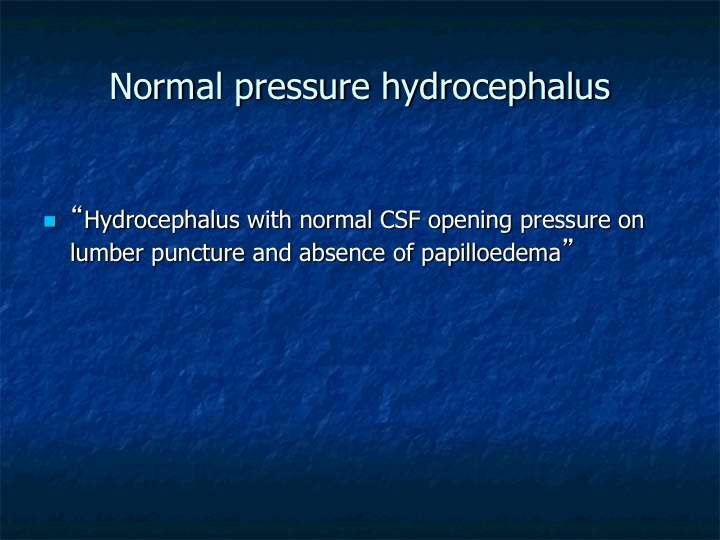 Normal pressure hydrocephalus

“Hydrocephalus with normal CSF opening pressure on lumber puncture and absence of papilloedema”